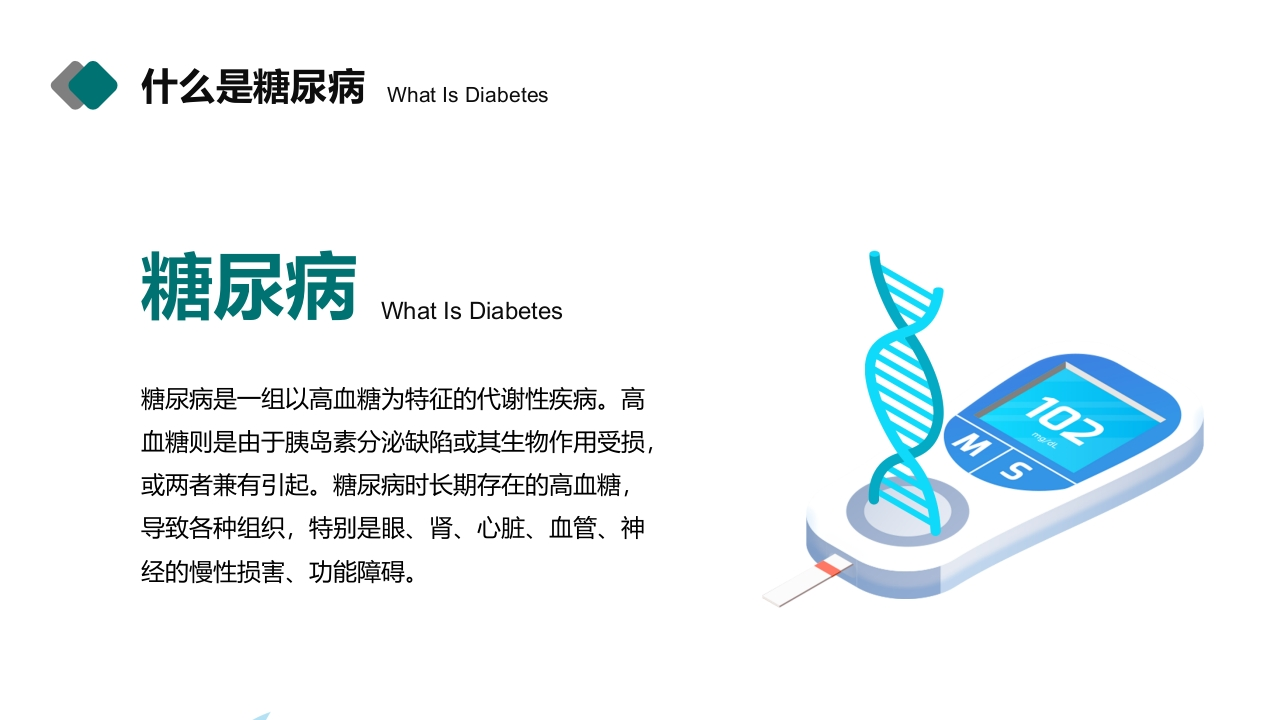 什么是糖尿病 What Is Diabetes

糖尿病 What Is Diabetes

糖尿病是一组以高血糖为特征的代谢性疾病。高血糖则是由于胰岛素分泌缺陷或其生物作用受损，或两者兼有引起。糖尿病时长期存在的高血糖，导致各种组织，特别是眼、肾、心脏、血管、神经的慢性损害、功能障碍。

102
mg/dL
M
S